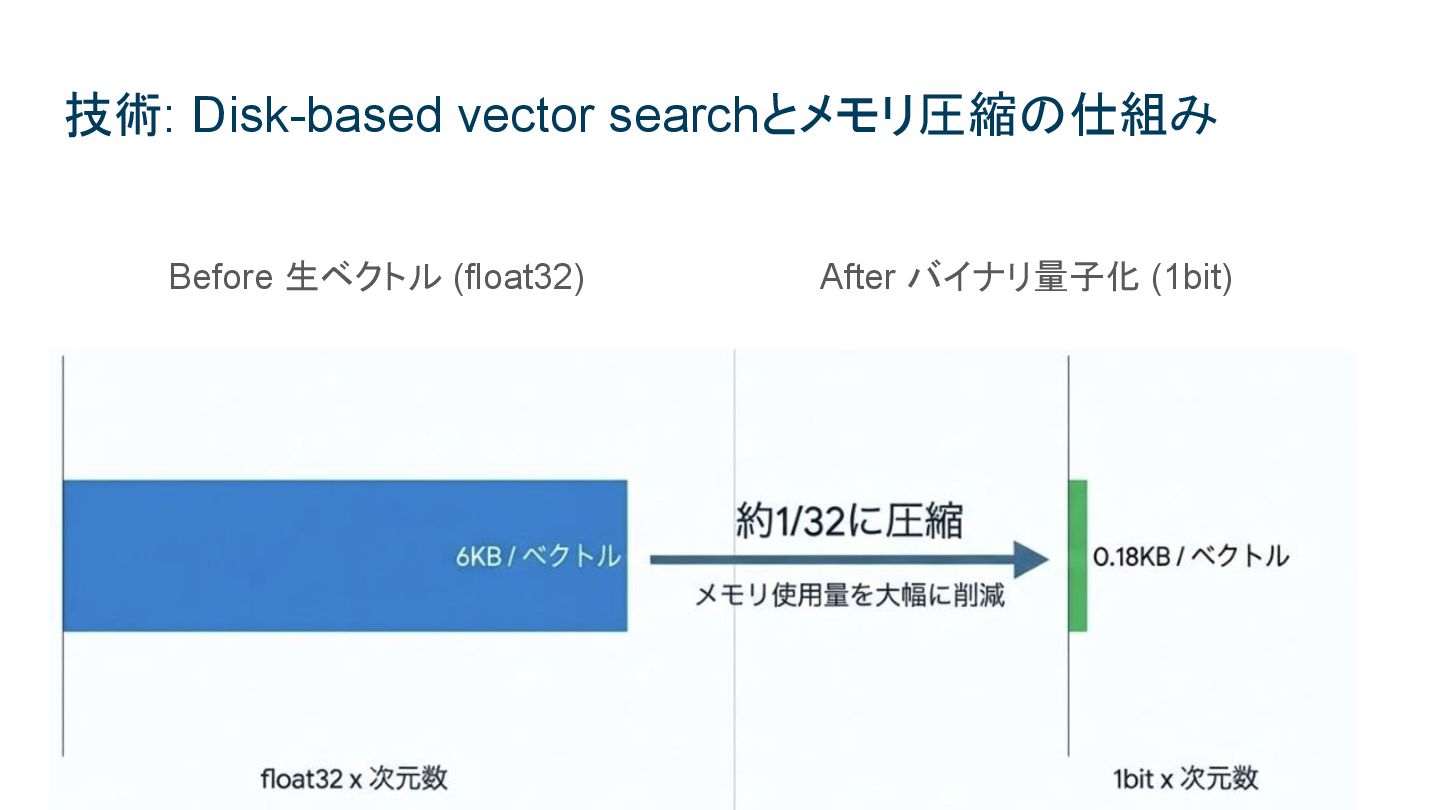 技術: Disk-based vector searchとメモリ圧縮の仕組み

Before 生ベクトル (float32)

After バイナリ量子化 (1bit)

6KB / ベクトル

約1/32に圧縮

メモリ使用量を大幅に削減

0.18KB / ベクトル

float32 x 次元数

1bit x 次元数